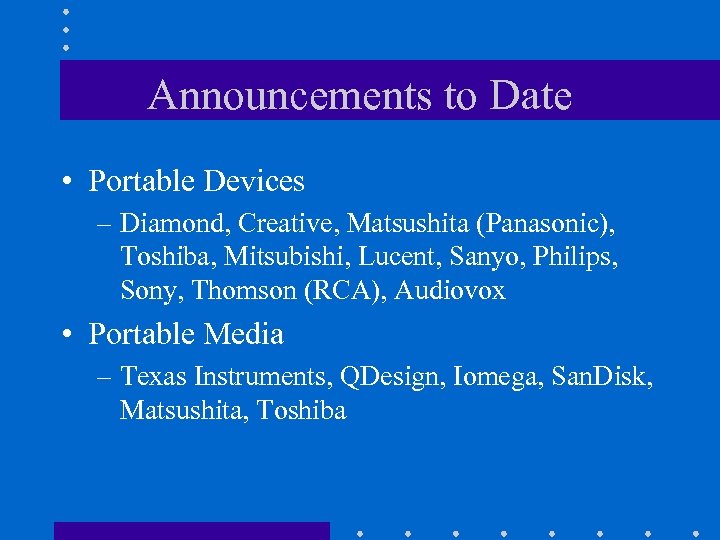 Announcements to Date

• Portable Devices
– Diamond, Creative, Matsushita (Panasonic), Toshiba, Mitsubishi, Lucent, Sanyo, Philips, Sony, Thomson (RCA), Audiovox

• Portable Media
– Texas Instruments, QDesign, Iomega, SanDisk, Matsushita, Toshiba